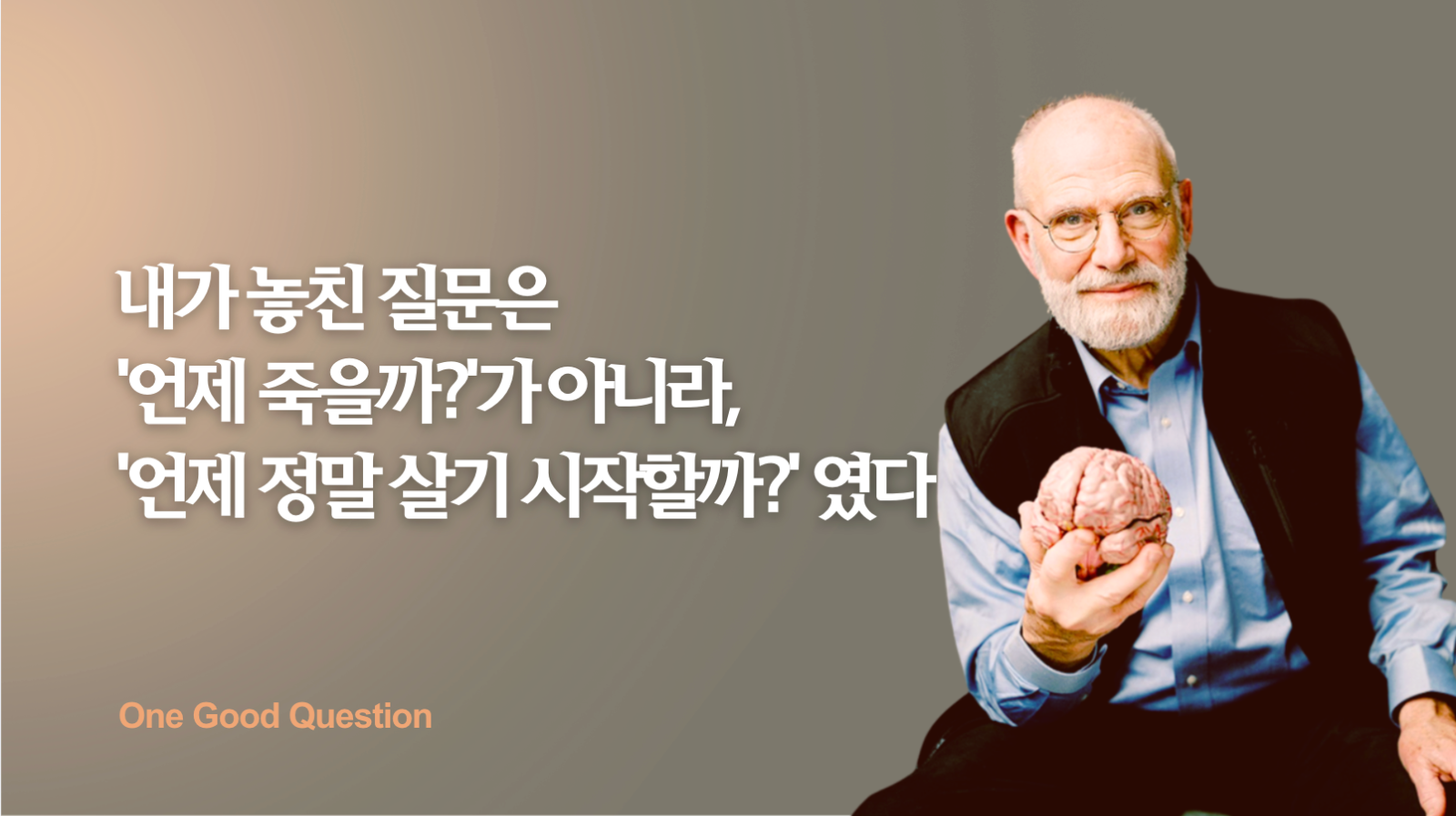 내가 놓친 질문은
'언제 죽을까?'가 아니라,
'언제 정말 살기 시작할까?' 였다

One Good Question